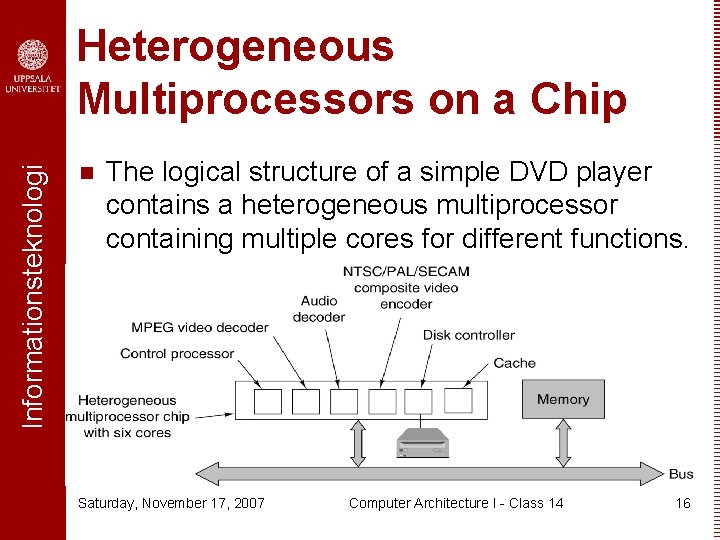 UPPSALA UNIVERSITET

Informationsteknologi

Heterogeneous Multiprocessors on a Chip

The logical structure of a simple DVD player contains a heterogeneous multiprocessor containing multiple cores for different functions.

NTSC/PAL/SECAM composite video encoder

Audio decoder

MPEG video decoder

Disk controller

Control processor

Cache

Heterogeneous multiprocessor chip with six cores

Memory

Bus

Saturday, November 17, 2007

Computer Architecture I - Class 14

16